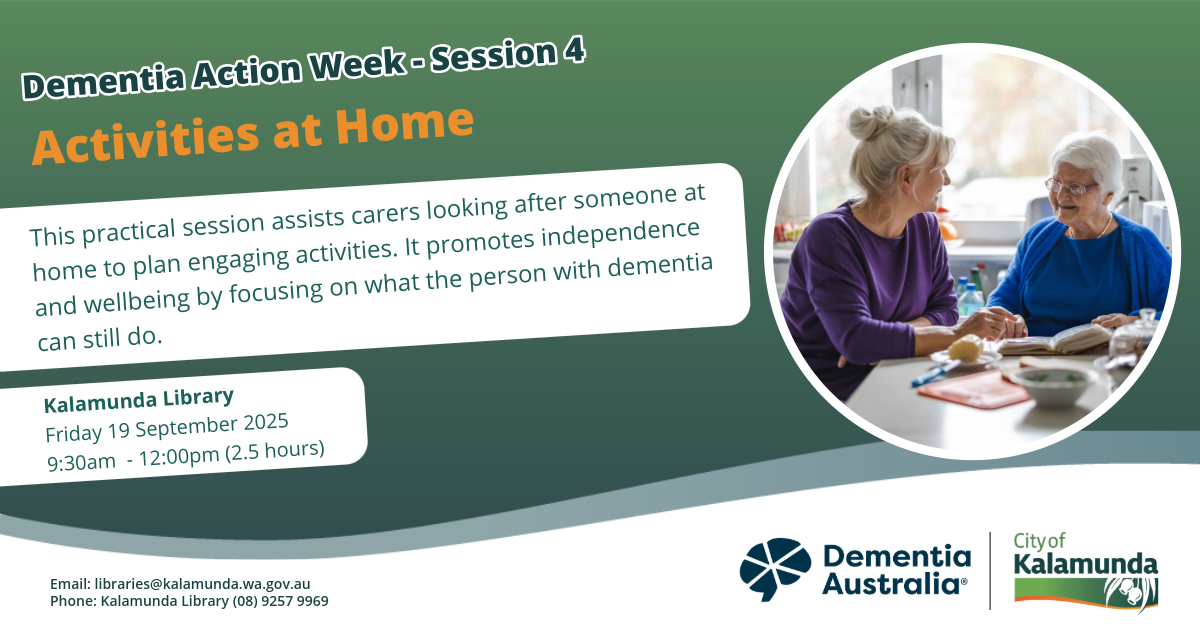 Dementia Action Week - Session 4

Activities at Home

This practical session assists carers looking after someone at home to plan engaging activities. It promotes independence and wellbeing by focusing on what the person with dementia can still do.

Kalamunda Library
Friday 19 September 2025
9:30am - 12:00pm (2.5 hours)

Email: libraries@kalamunda.wa.gov.au
Phone: Kalamunda Library (08) 9257 9969

Dementia Australia®

City of Kalamunda